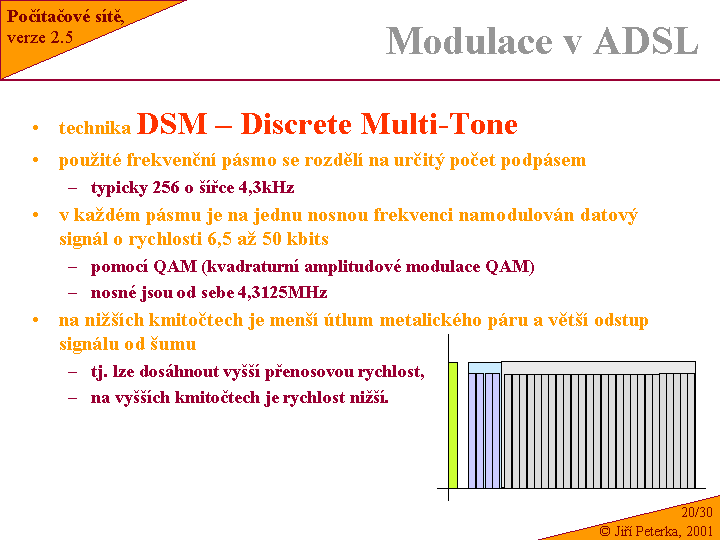 Počítačové sítě, verze 2.5

Modulace v ADSL

• technika DSM – Discrete Multi-Tone

• použité frekvenční pásmo se rozdělí na určitý počet podpásem

– typicky 256 o šířce 4,3kHz

• v každém pásmu je na jednu nosnou frekvenci namodulován datový signál o rychlosti 6,5 až 50 kbits

– pomocí QAM (kvadraturní amplitudové modulace QAM)

– nosné jsou od sebe 4,3125MHz

• na nižších kmitočtech je menší útlum metalického páru a větší odstup signálu od šumu

– tj. lze dosáhnout vyšší přenosovou rychlost,

– na vyšších kmitočtech je rychlost nižší.

20/30

© Jiří Peterka, 2001